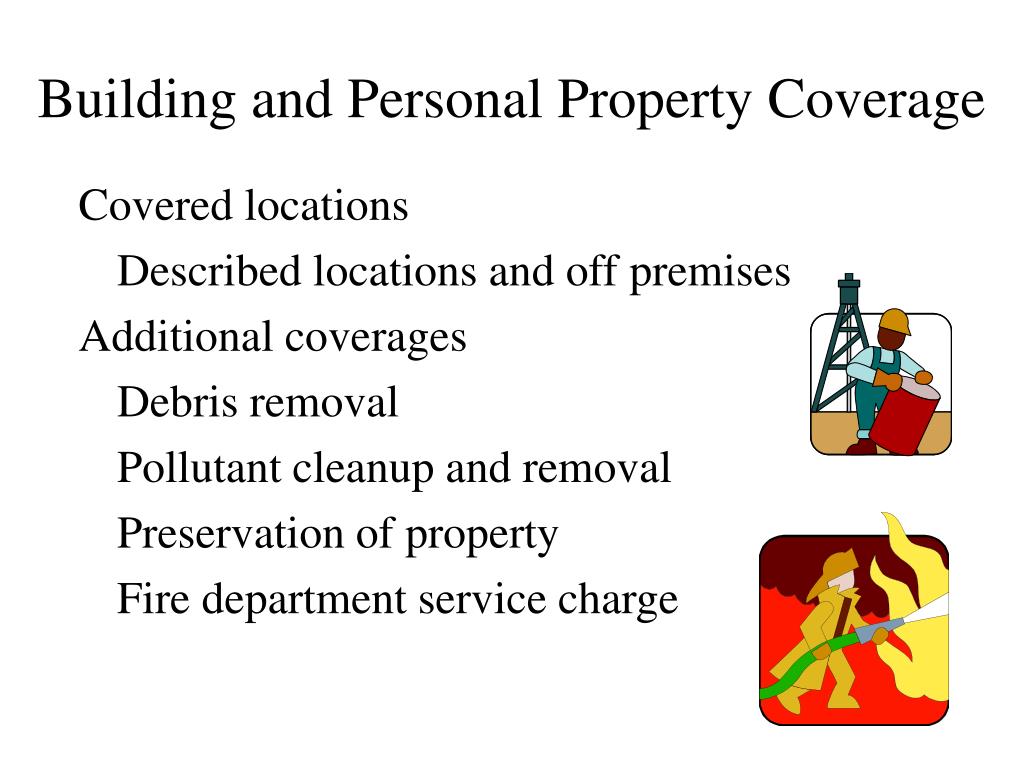 Building and Personal Property Coverage

Covered locations

Described locations and off premises

Additional coverages

Debris removal

Pollutant cleanup and removal

Preservation of property

Fire department service charge